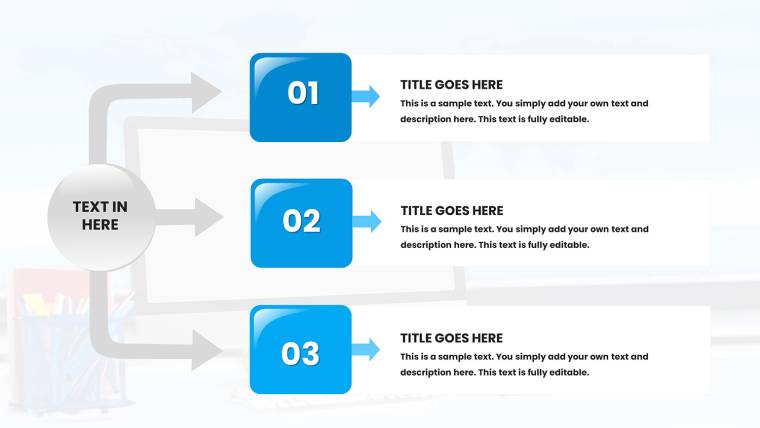 TEXT IN HERE

01

TITLE GOES HERE

This is a sample text. You simply add your own text and description here. This text is fully editable.

02

TITLE GOES HERE

This is a sample text. You simply add your own text and description here. This text is fully editable.

03

TITLE GOES HERE

This is a sample text. You simply add your own text and description here. This text is fully editable.